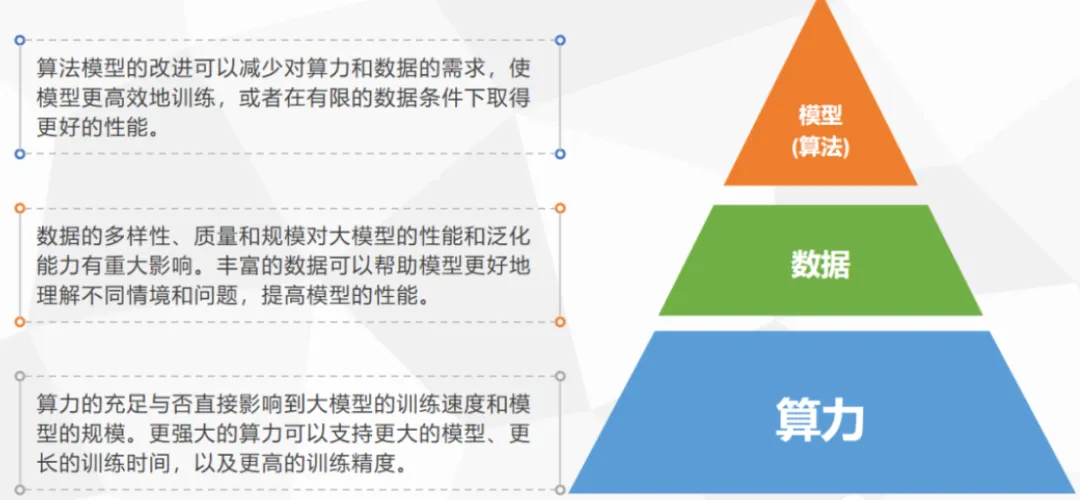 算法模型的改进可以减少对算力和数据的需求，使模型更高效地训练，或者在有限的数据条件下取得更好的性能。

数据的多样性、质量和规模对大模型的性能和泛化能力有重大影响。丰富的数据可以帮助模型更好地理解不同情境和问题，提高模型的性能。

算力的充足与否直接影响到大模型的训练速度和模型的规模。更强大的算力可以支持更大的模型、更长的训练时间，以及更高的训练精度。

模型
(算法)

数据

算力